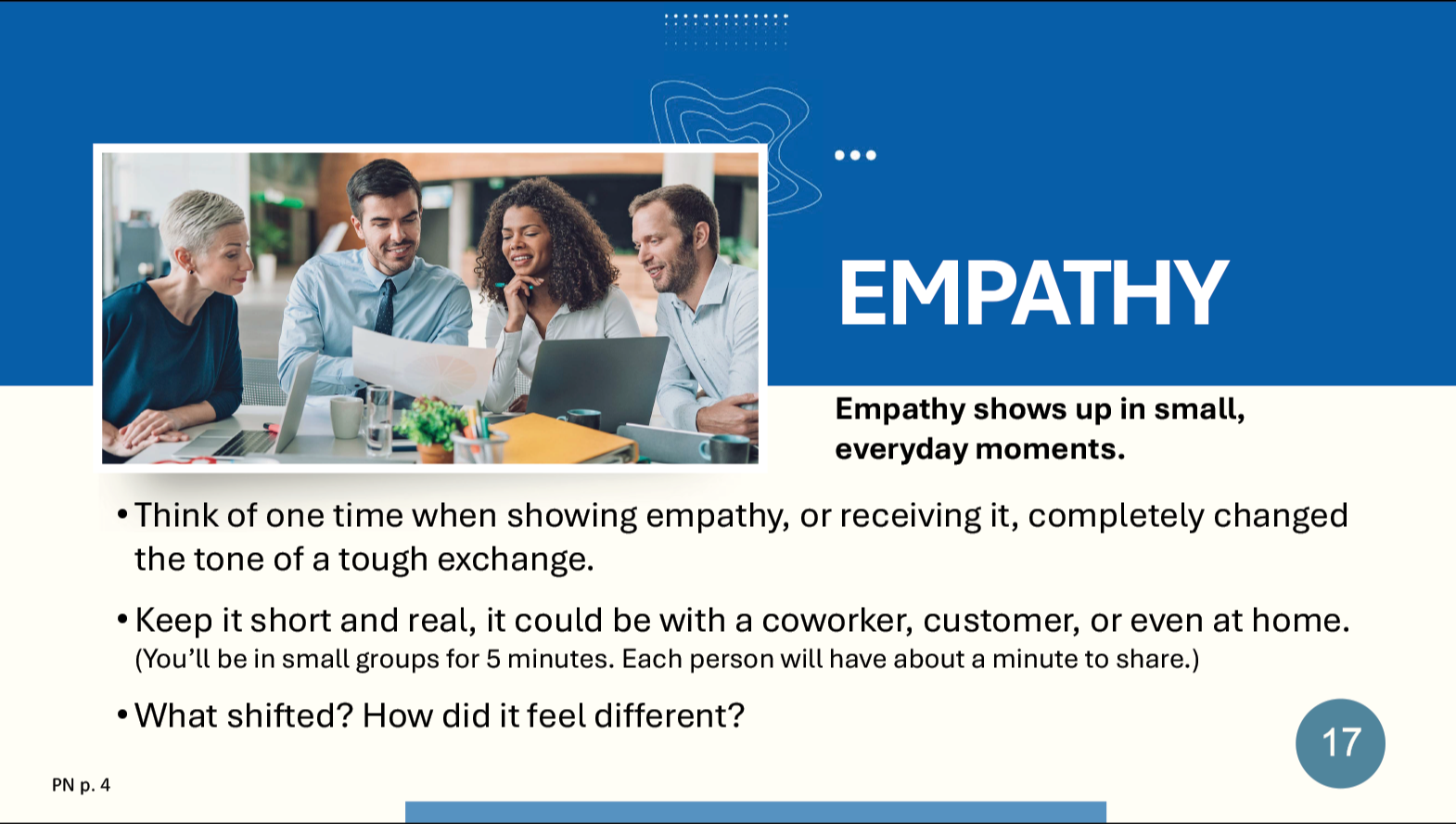 EMPATHY

Empathy shows up in small, everyday moments.

• Think of one time when showing empathy, or receiving it, completely changed the tone of a tough exchange.

• Keep it short and real, it could be with a coworker, customer, or even at home. (You'll be in small groups for 5 minutes. Each person will have about a minute to share.)

• What shifted? How did it feel different?

17

PN p. 4